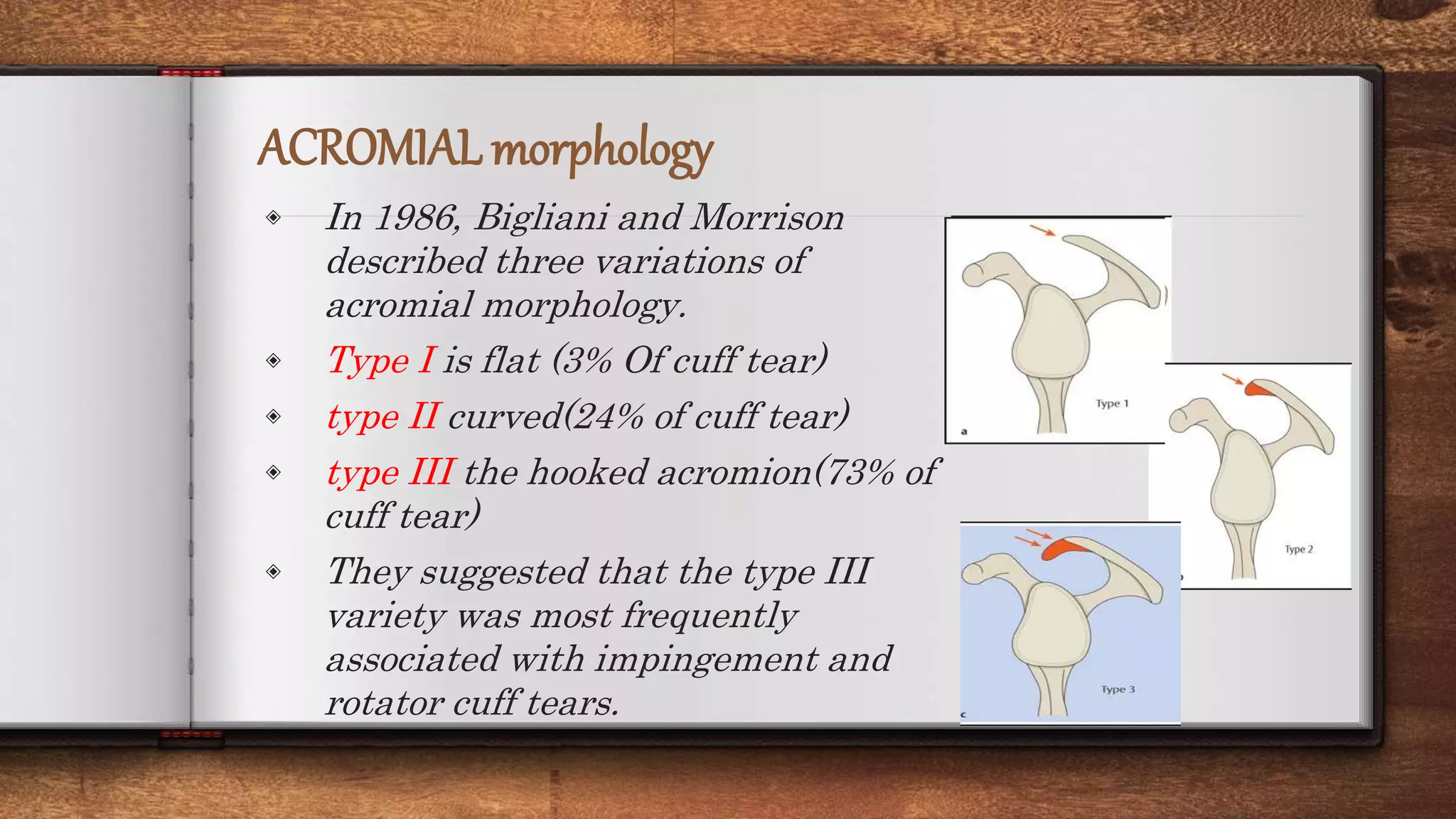 ACROMIAL morphology

◈ In 1986, Bigliani and Morrison described three variations of acromial morphology.

◈ Type I is flat (3% Of cuff tear)

◈ type II curved(24% of cuff tear)

◈ type III the hooked acromion(73% of cuff tear)

◈ They suggested that the type III variety was most frequently associated with impingement and rotator cuff tears.

Type 1
a

Type 2

Type 3
c